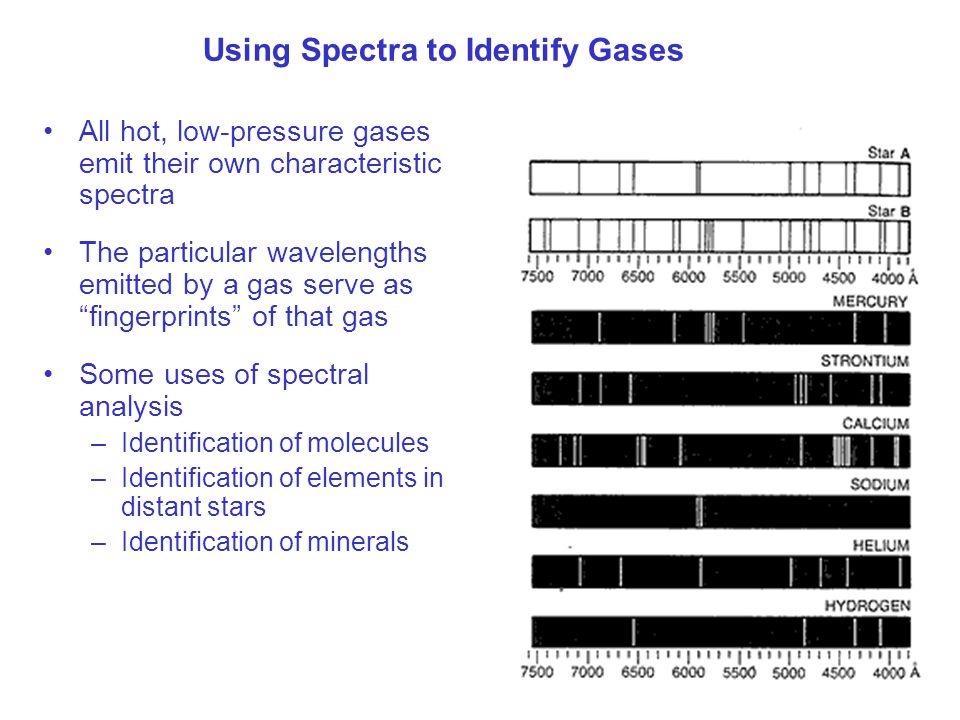 Using Spectra to Identify Gases

• All hot, low-pressure gases emit their own characteristic spectra

• The particular wavelengths emitted by a gas serve as “fingerprints” of that gas

• Some uses of spectral analysis
– Identification of molecules
– Identification of elements in distant stars
– Identification of minerals

Star A

Star B

7500 7000 6500 6000 5500 5000 4500 4000 Å

MERCURY

STRONTIUM

CALCIUM

SODIUM

HELIUM

HYDROGEN

7500 7000 6500 6000 5500 5000 4500 4000 Å